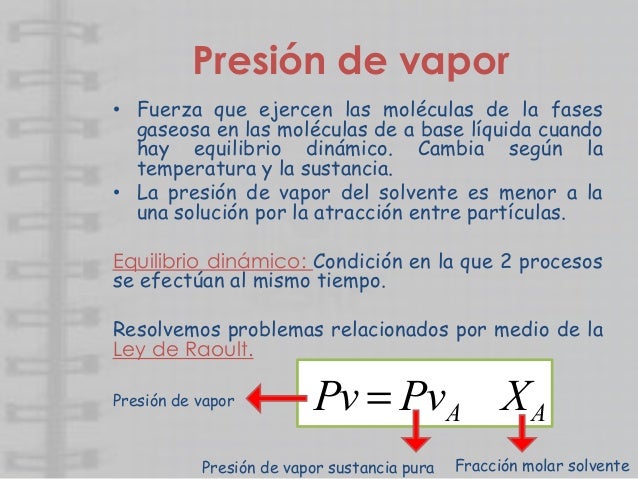 Presión de vapor

• Fuerza que ejercen las moléculas de la fases gaseosa en las moléculas de a base líquida cuando hay equilibrio dinámico. Cambia según la temperatura y la sustancia.
• La presión de vapor del solvente es menor a la una solución por la atracción entre partículas.

Equilibrio dinámico: Condición en la que 2 procesos se efectúan al mismo tiempo.

Resolvemos problemas relacionados por medio de la Ley de Raoult.

Presión de vapor

$Pv = Pv_A \quad X_A$

Presión de vapor sustancia pura

Fracción molar solvente